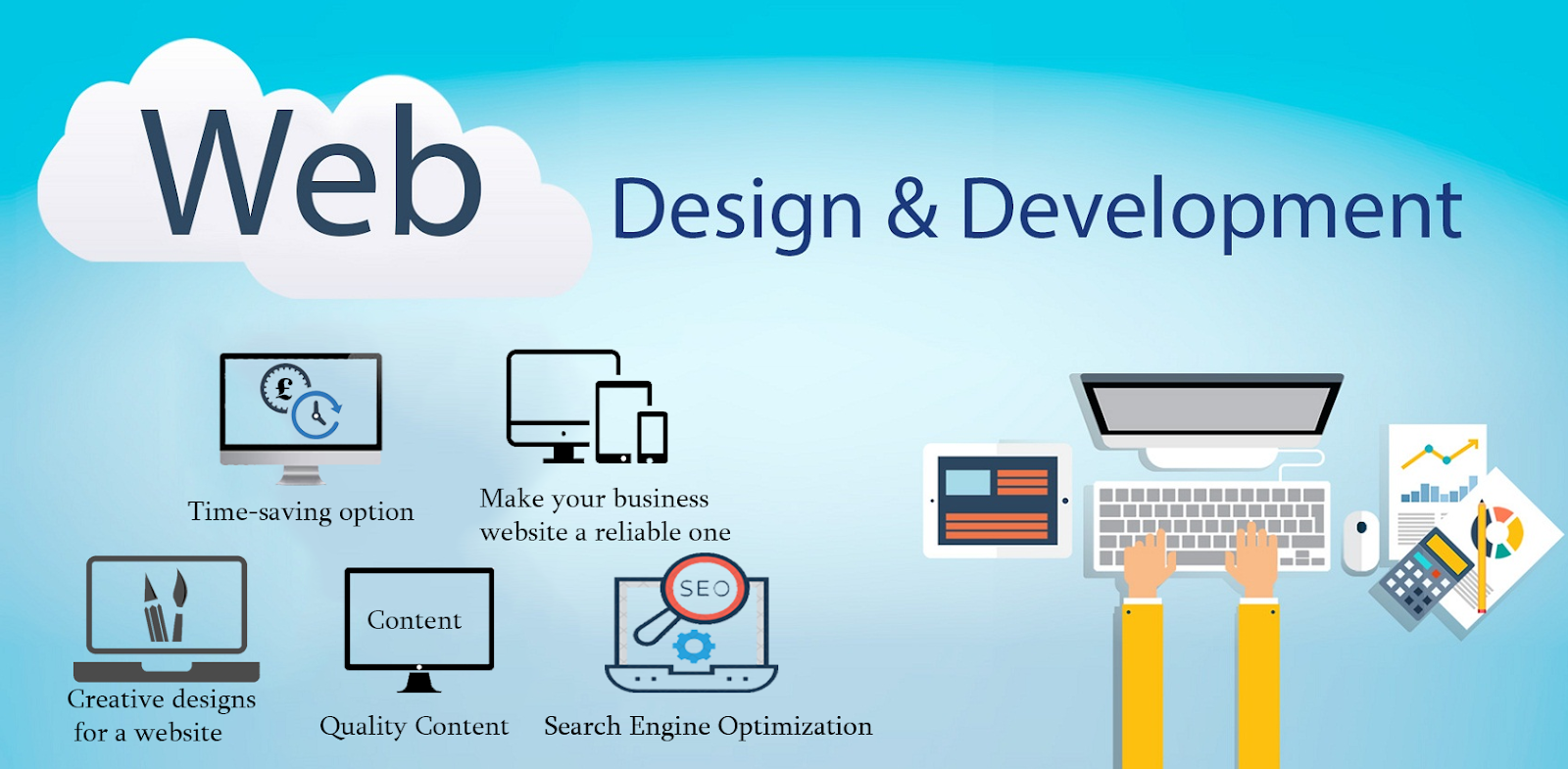 Web Design & Development

£

Time-saving option

Make your business website a reliable one

Creative designs for a website

Content

Quality Content

SEO

Search Engine Optimization